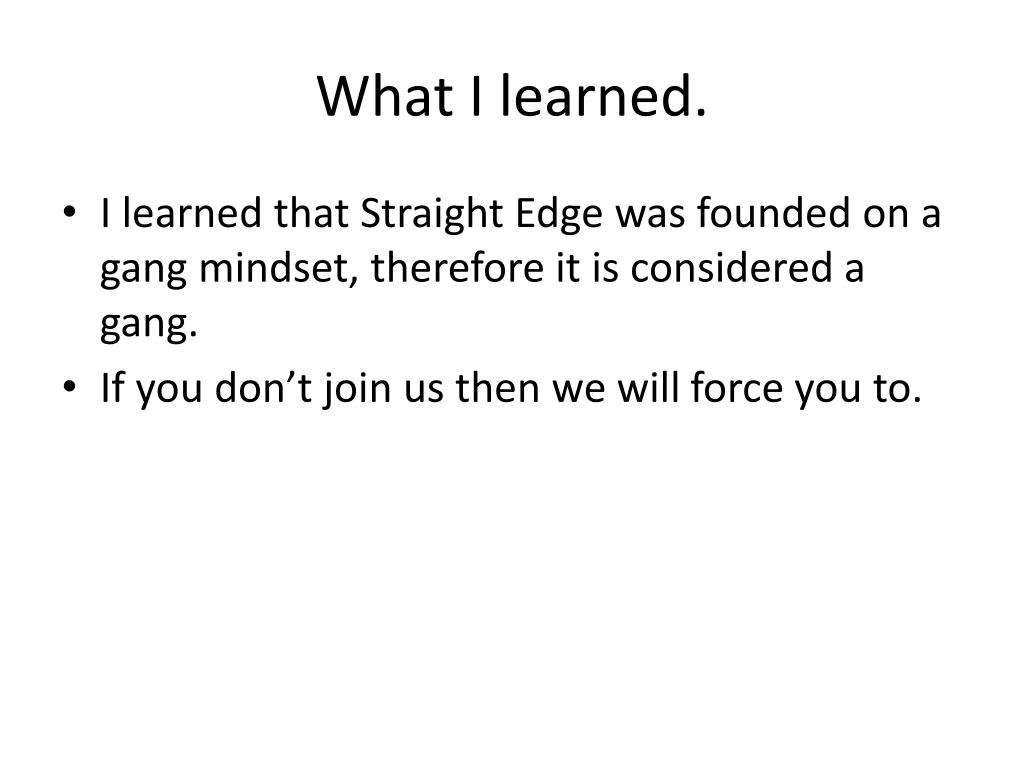 What I learned.

• I learned that Straight Edge was founded on a gang mindset, therefore it is considered a gang.
• If you don’t join us then we will force you to.